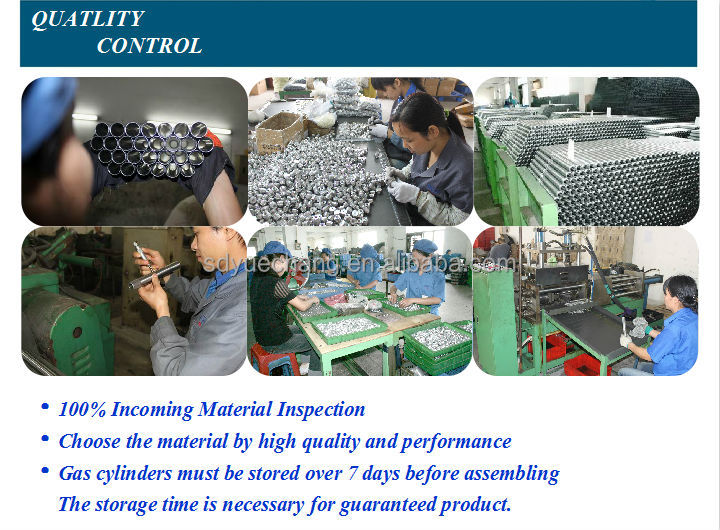 QUATLITY
CONTROL

sdyuechang.en.alibaba.com

• 100% Incoming Material Inspection
• Choose the material by high quality and performance
• Gas cylinders must be stored over 7 days before assembling
The storage time is necessary for guaranteed product.